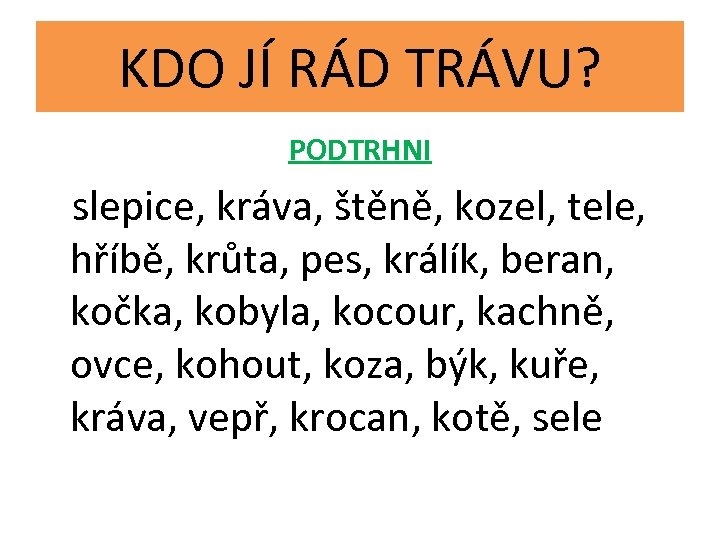 KDO JÍ RÁD TRÁVU?

PODTRHNI

slepice, kráva, štěně, kozel, tele, hříbě, krůta, pes, králík, beran, kočka, kobyla, kocour, kachně, ovce, kohout, koza, býk, kuře, kráva, vepř, krocan, kotě, sele